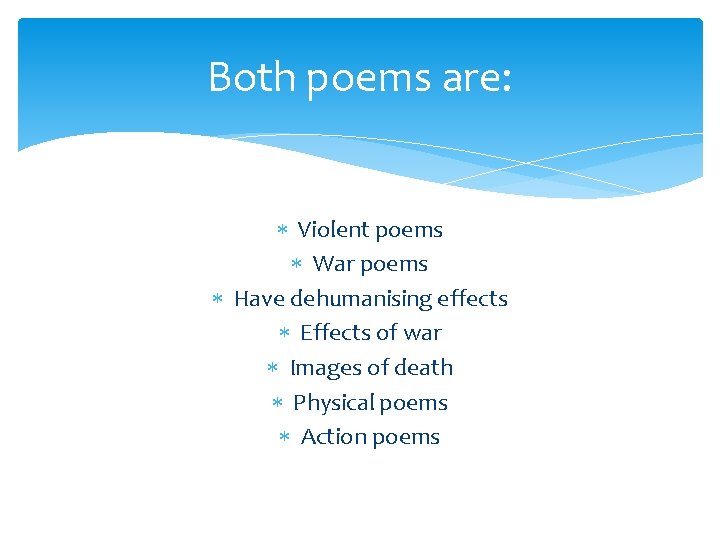 Both poems are:

* Violent poems
* War poems
* Have dehumanising effects
* Effects of war
* Images of death
* Physical poems
* Action poems